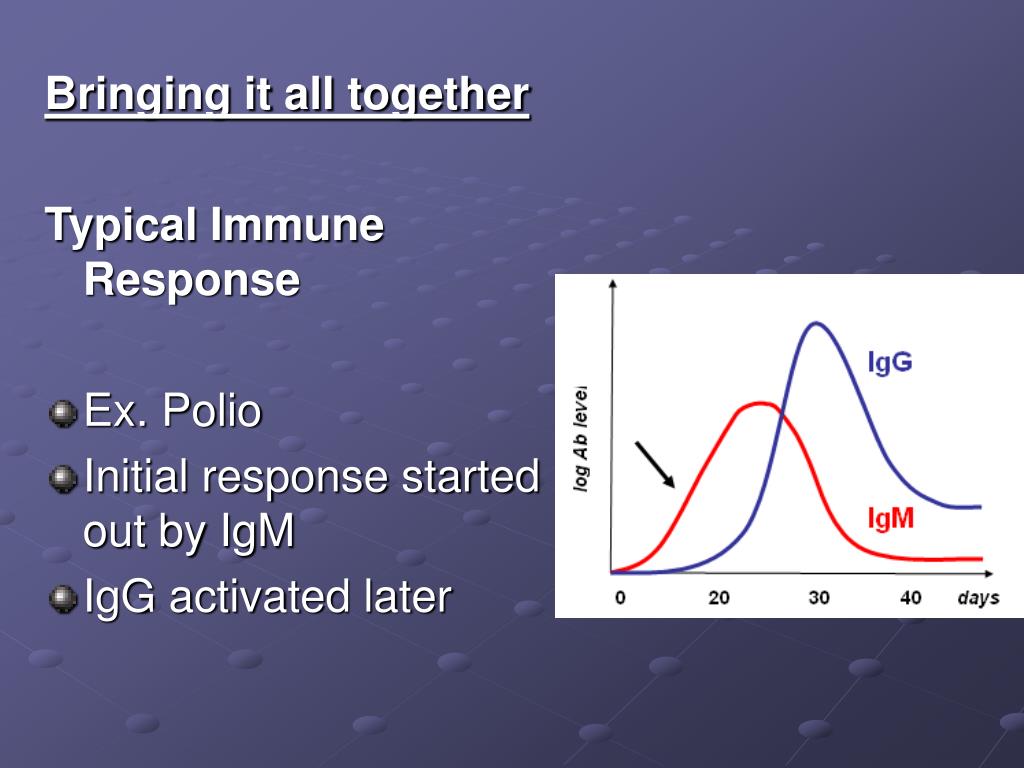 Bringing it all together

Typical Immune Response

Ex. Polio

Initial response started out by IgM

IgG activated later

log Ab level

IgG

IgM

0 20 30 40 days